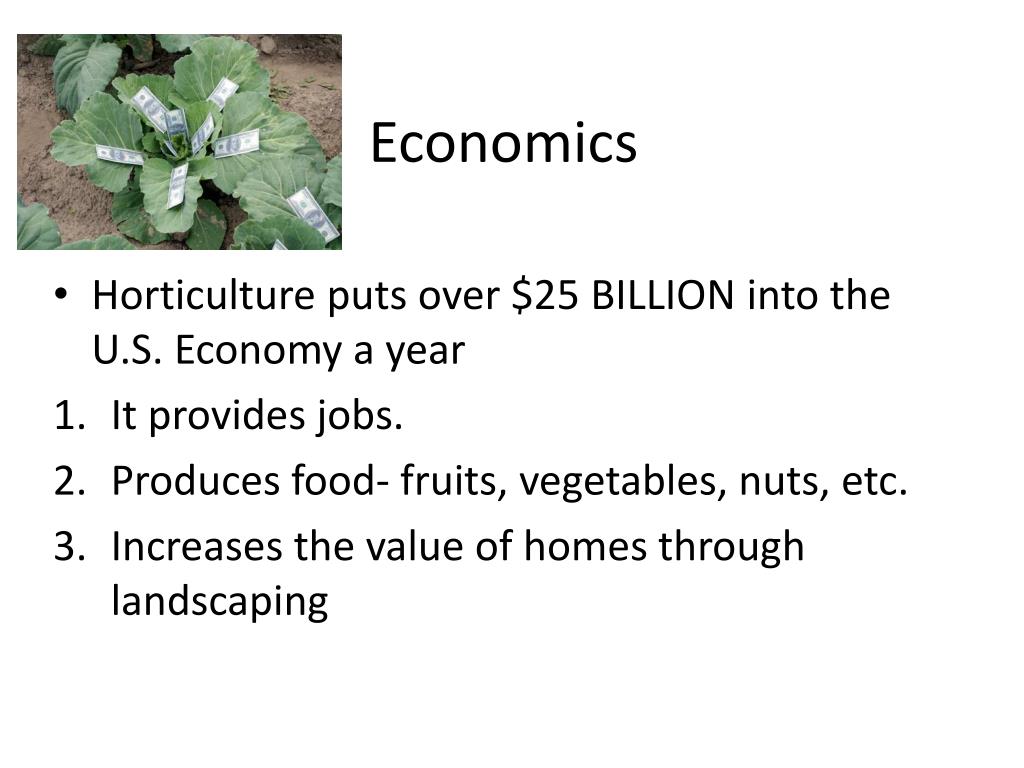 Economics

• Horticulture puts over \$25 BILLION into the U.S. Economy a year
1. It provides jobs.
2. Produces food- fruits, vegetables, nuts, etc.
3. Increases the value of homes through landscaping